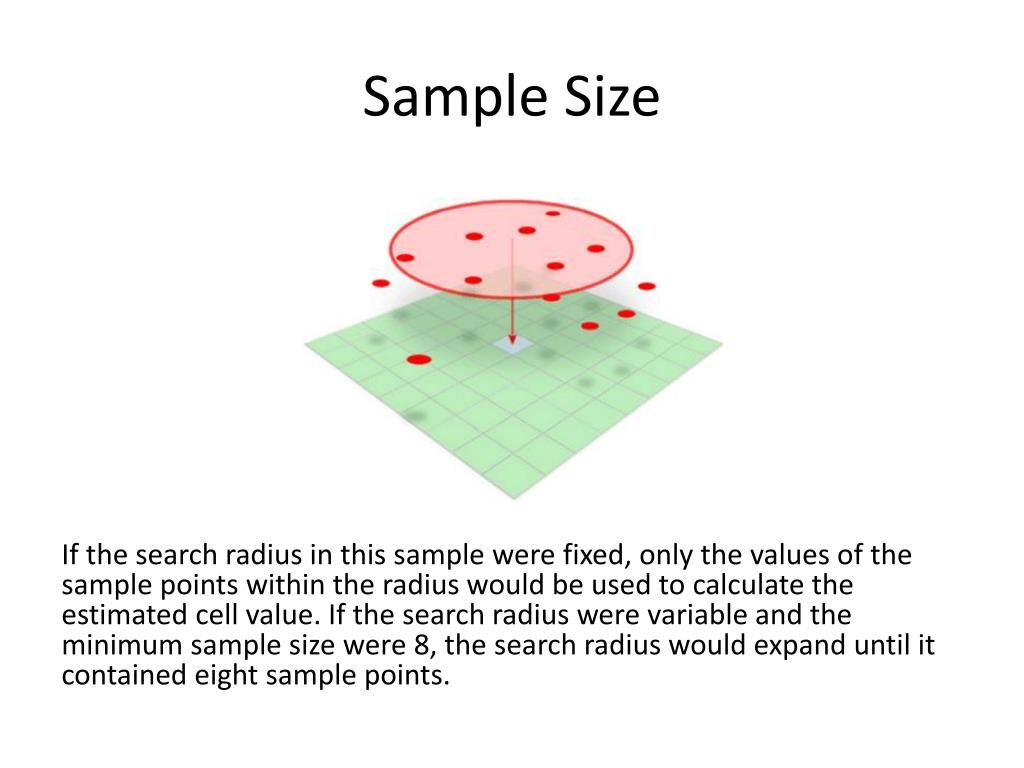 Sample Size

If the search radius in this sample were fixed, only the values of the sample points within the radius would be used to calculate the estimated cell value. If the search radius were variable and the minimum sample size were 8, the search radius would expand until it contained eight sample points.